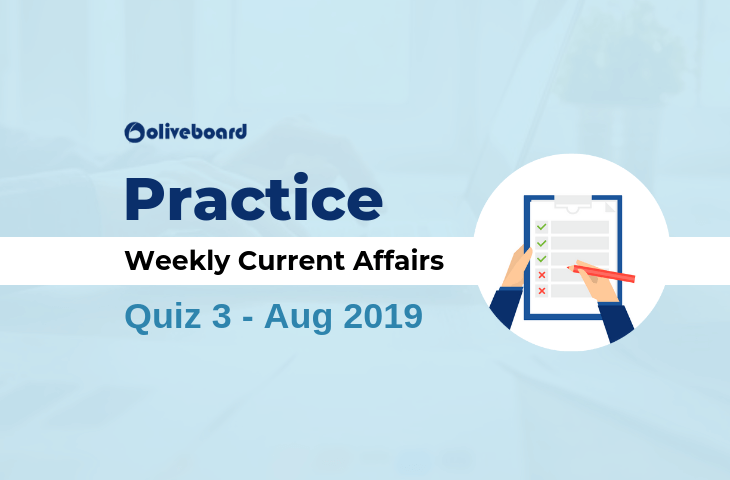 oliveboard

Practice

Weekly Current Affairs

Quiz 3 - Aug 2019